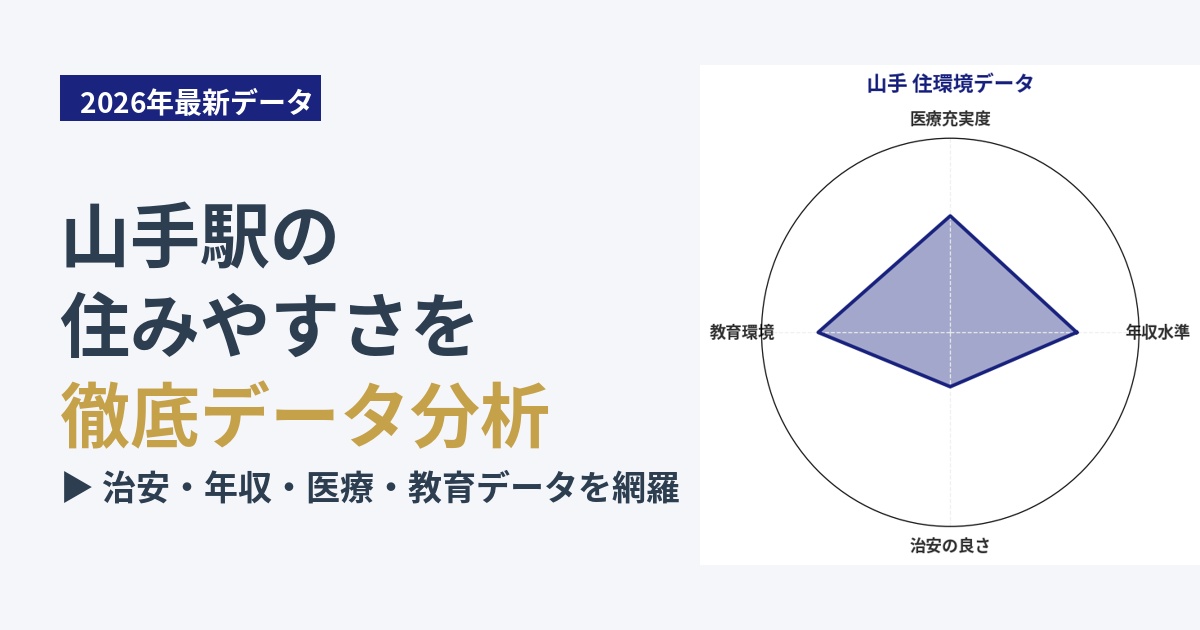 2026年最新データ

山手駅の
住みやすさを
徹底データ分析

▶ 治安・年収・医療・教育データを網羅

山手 住環境データ

医療充実度

教育環境

年収水準

治安の良さ